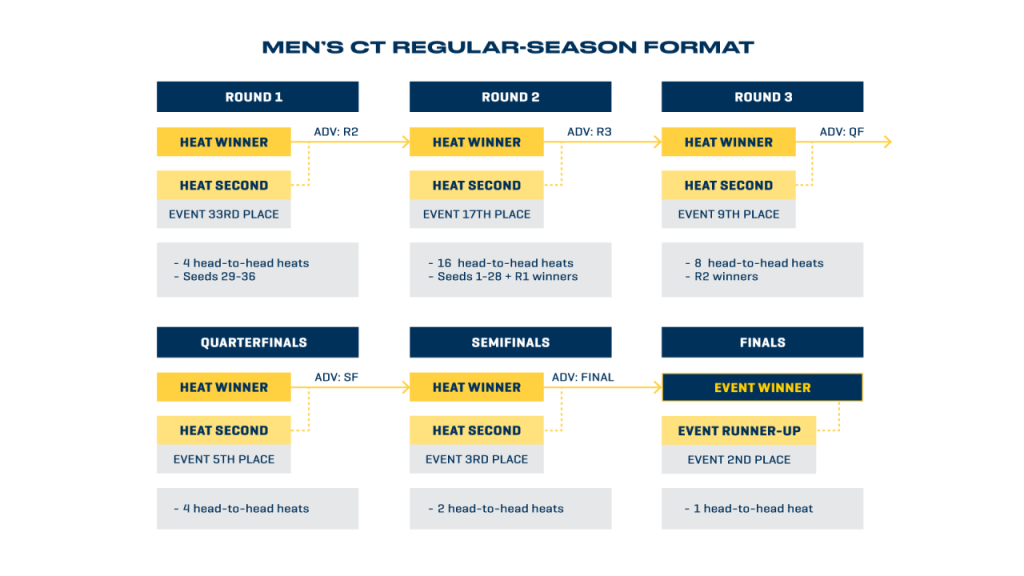 MEN'S CT REGULAR-SEASON FORMAT

ROUND 1

HEAT WINNER

ADV: R2

HEAT SECOND

EVENT 33RD PLACE

- 4 head-to-head heats
- Seeds 29-36

ROUND 2

HEAT WINNER

ADV: R3

HEAT SECOND

EVENT 17TH PLACE

- 16 head-to-head heats
- Seeds 1-28 + R1 winners

ROUND 3

HEAT WINNER

ADV: QF

HEAT SECOND

EVENT 9TH PLACE

- 8 head-to-head heats
- R2 winners

QUARTERFINALS

HEAT WINNER

ADV: SF

HEAT SECOND

EVENT 5TH PLACE

- 4 head-to-head heats

SEMIFINALS

HEAT WINNER

ADV: FINAL

HEAT SECOND

EVENT 3RD PLACE

- 2 head-to-head heats

FINALS

EVENT WINNER

EVENT RUNNER-UP

EVENT 2ND PLACE

- 1 head-to-head heat